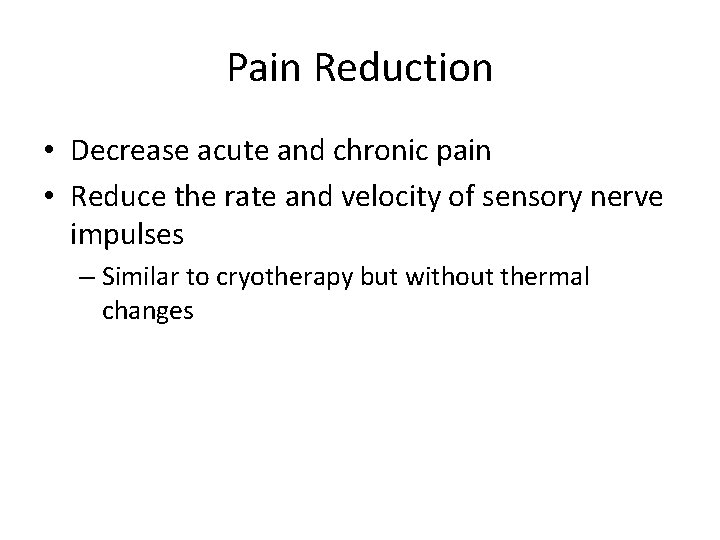 Pain Reduction

• Decrease acute and chronic pain
• Reduce the rate and velocity of sensory nerve impulses
– Similar to cryotherapy but without thermal changes